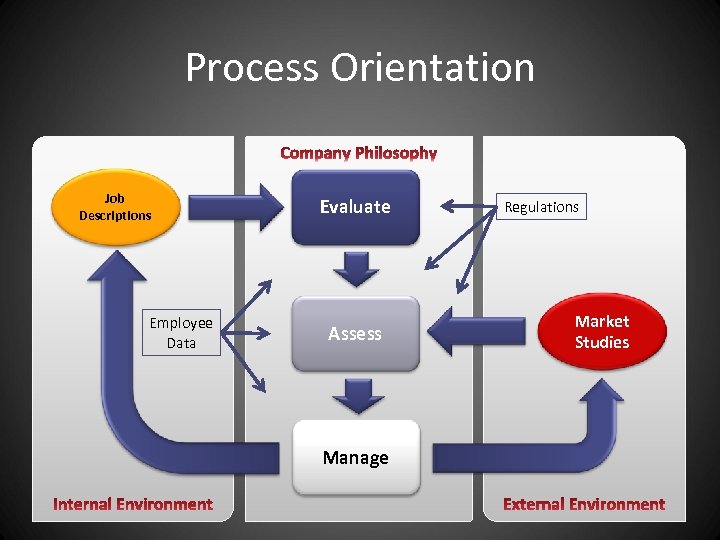 Process Orientation

Company Philosophy

Job Descriptions

Evaluate

Regulations

Employee Data

Assess

Market Studies

Manage

Internal Environment

External Environment